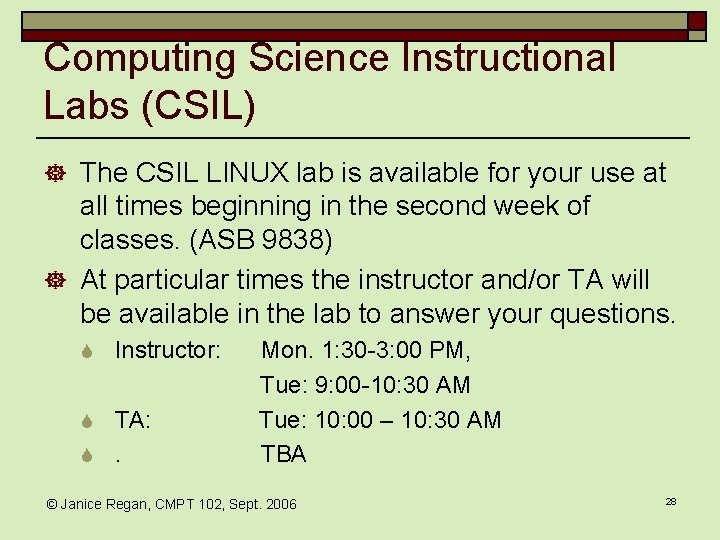 Computing Science Instructional Labs (CSIL)

The CSIL LINUX lab is available for your use at all times beginning in the second week of classes. (ASB 9838)

At particular times the instructor and/or TA will be available in the lab to answer your questions.

Instructor: Mon. 1:30-3:00 PM, Tue: 9:00-10:30 AM

TA: Tue: 10:00 – 10:30 AM

. TBA

© Janice Regan, CMPT 102, Sept. 2006

28